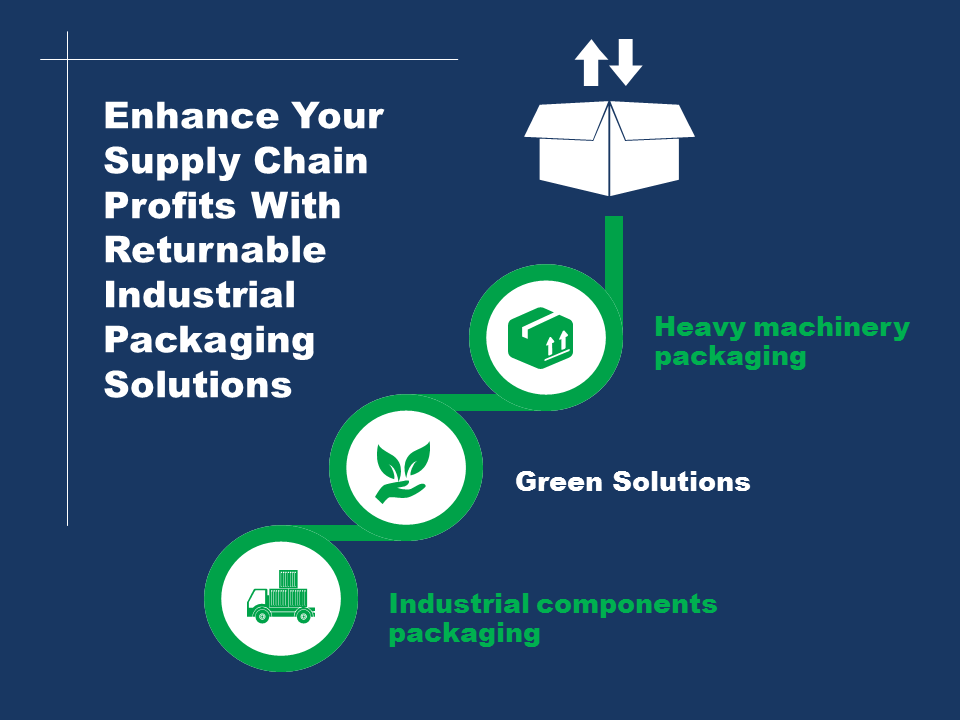 Enhance Your Supply Chain Profits With Returnable Industrial Packaging Solutions

Heavy machinery packaging

Green Solutions

Industrial components packaging